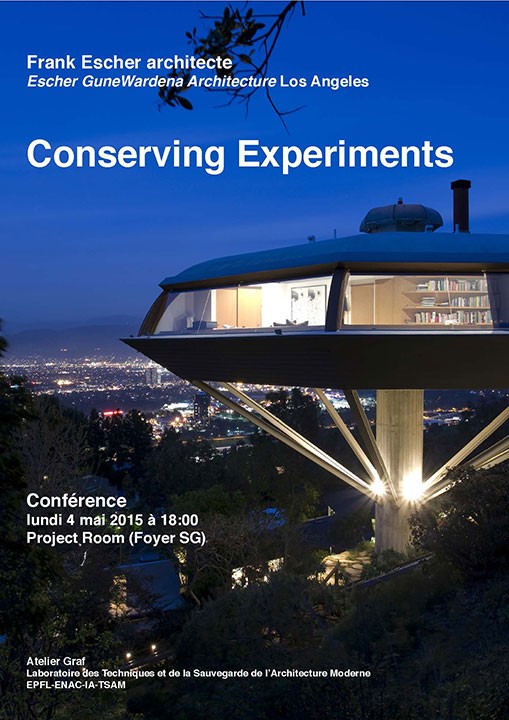 Frank Escher architecte
Escher GuneWardena Architecture Los Angeles

Conserving Experiments

Conférence
lundi 4 mai 2015 à 18:00
Project Room (Foyer SG)

Atelier Graf
Laboratoire des Techniques et de la Sauvegarde de l'Architecture Moderne
EPFL-ENAC-IA-TSAM